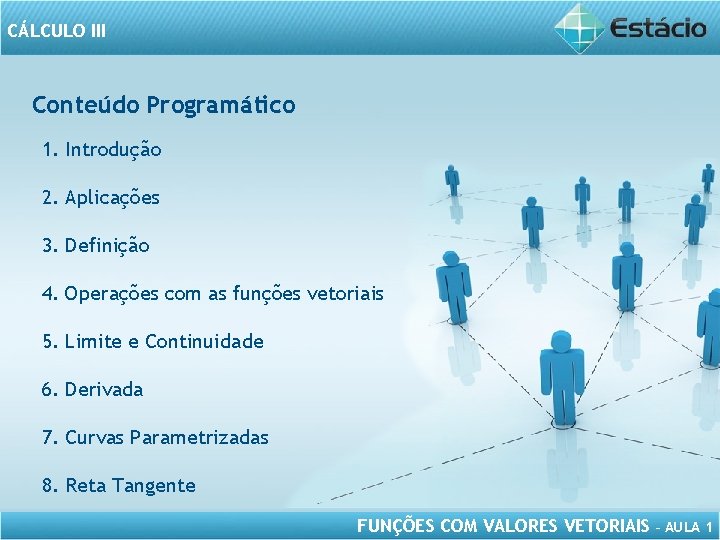 CÁLCULO III

Estácio

Conteúdo Programático

1. Introdução

2. Aplicações

3. Definição

4. Operações com as funções vetoriais

5. Limite e Continuidade

6. Derivada

7. Curvas Parametrizadas

8. Reta Tangente

FUNÇÕES COM VALORES VETORIAIS – AULA 1